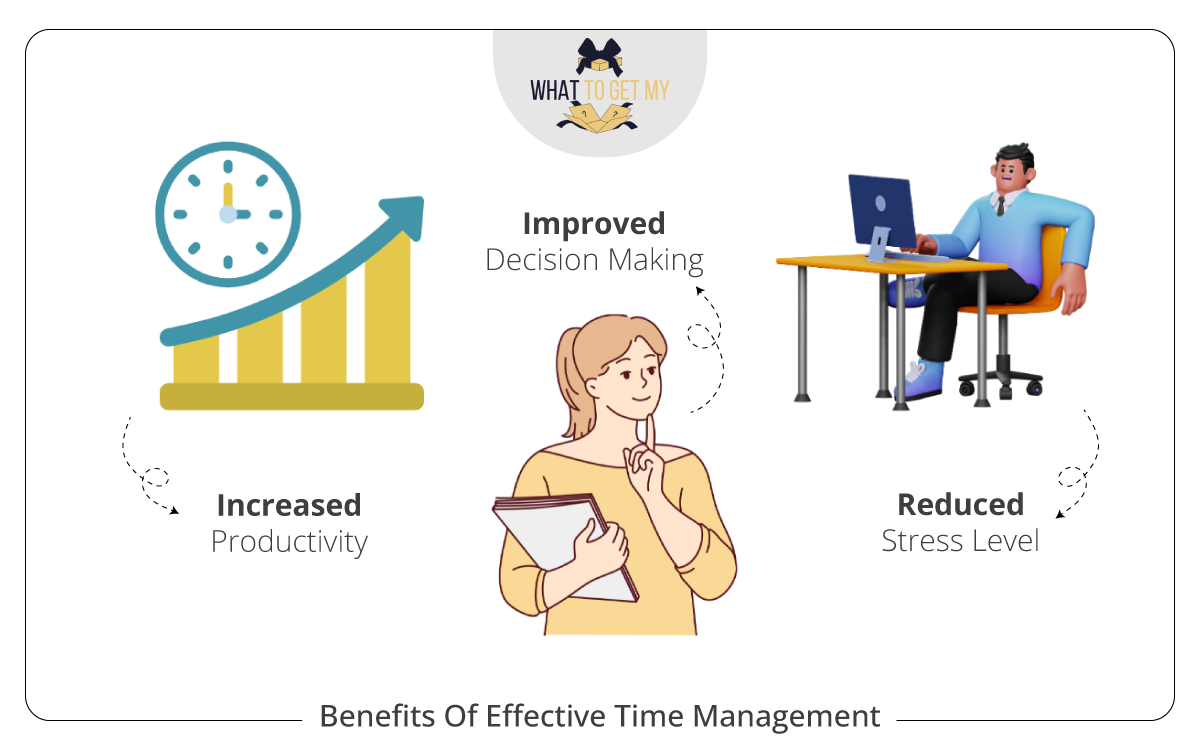 WHAT TO GET MY

Improved
Decision Making

Increased
Productivity

Reduced
Stress Level

Benefits Of Effective Time Management